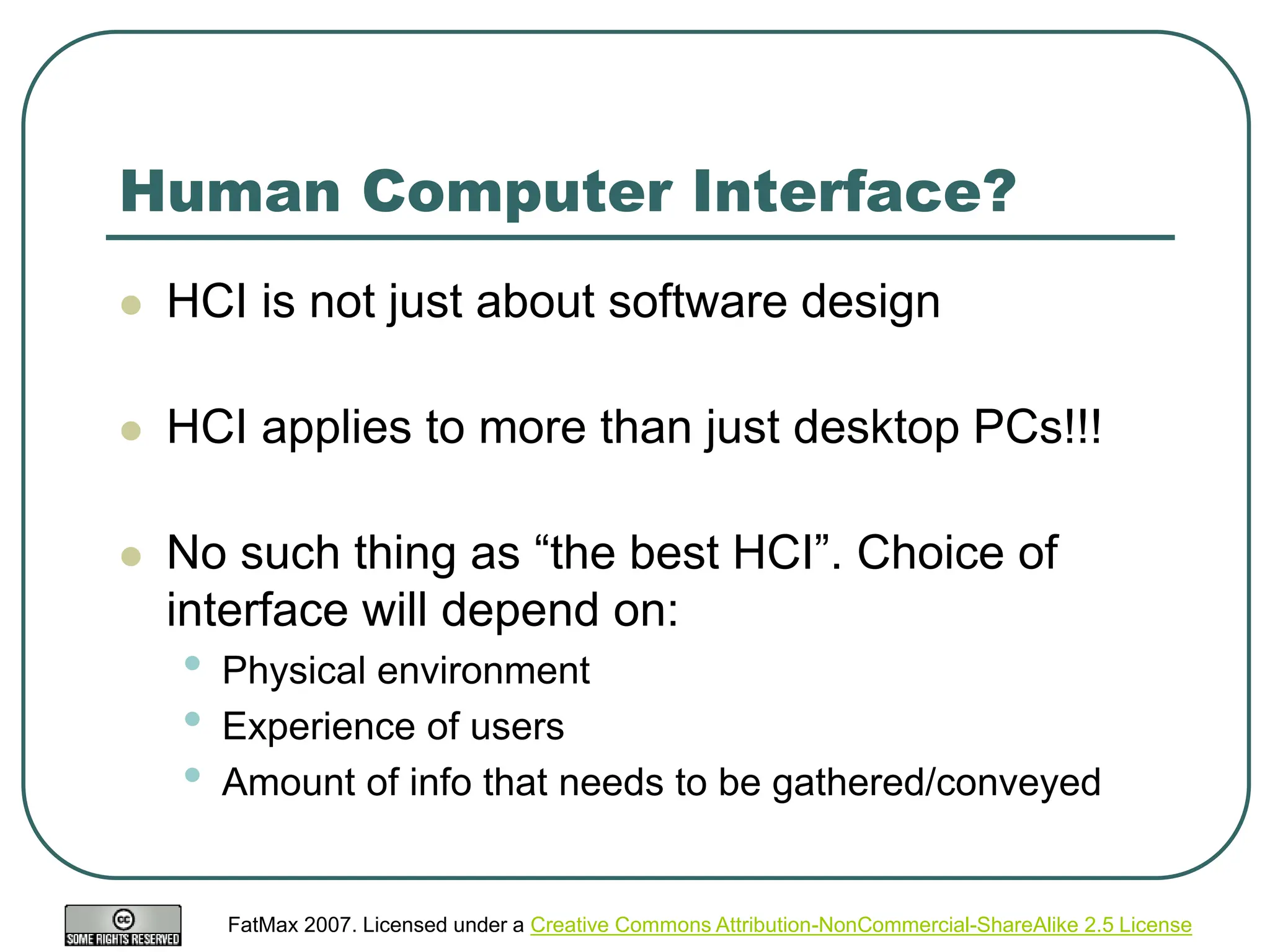 Human Computer Interface?

HCI is not just about software design

HCI applies to more than just desktop PCs!!!

No such thing as “the best HCI”. Choice of interface will depend on:

Physical environment

Experience of users

Amount of info that needs to be gathered/conveyed

cc SOME RIGHTS RESERVED

FatMax 2007. Licensed under a Creative Commons Attribution-NonCommercial-ShareAlike 2.5 License